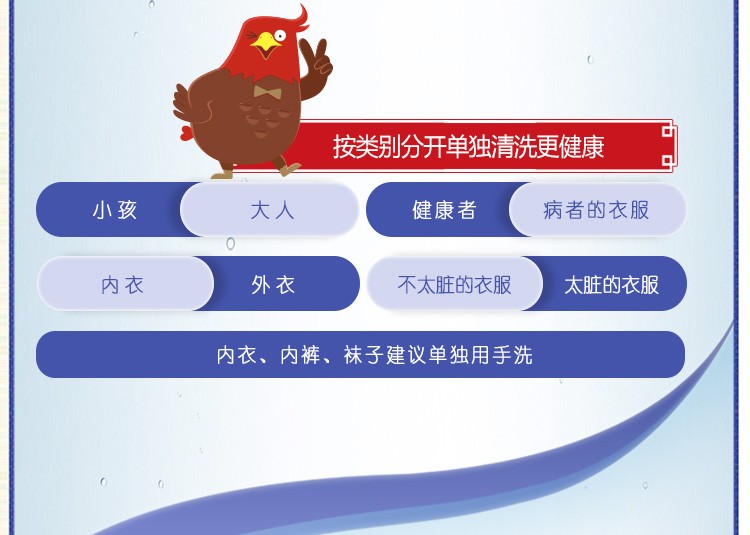 按类别分开单独清洗更健康

小孩 大人

健康者 病者的衣服

内衣 外衣

不太脏的衣服 太脏的衣服

内衣、内裤、袜子建议单独用手洗